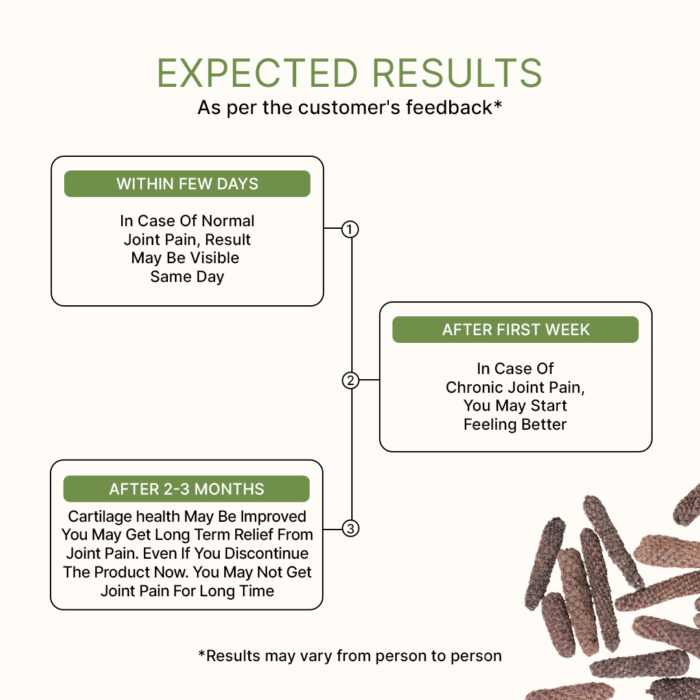 EXPECTED RESULTS
As per the customer's feedback*

WITHIN FEW DAYS

In Case Of Normal Joint Pain, Result May Be Visible Same Day

1

AFTER FIRST WEEK

In Case Of Chronic Joint Pain, You May Start Feeling Better

2

AFTER 2-3 MONTHS

Cartilage health May Be Improved You May Get Long Term Relief From Joint Pain. Even If You Discontinue The Product Now. You May Not Get Joint Pain For Long Time

3

*Results may vary from person to person